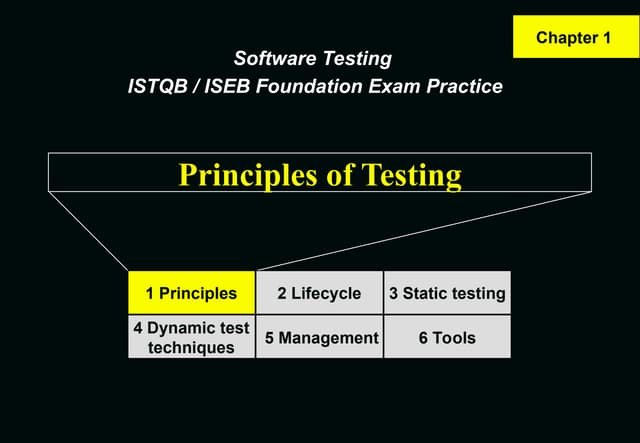 Chapter 1

Software Testing
ISTQB / ISEB Foundation Exam Practice

Principles of Testing

| 1 Principles | 2 Lifecycle | 3 Static testing |
|---|---|---|
| 4 Dynamic test techniques | 5 Management | 6 Tools |